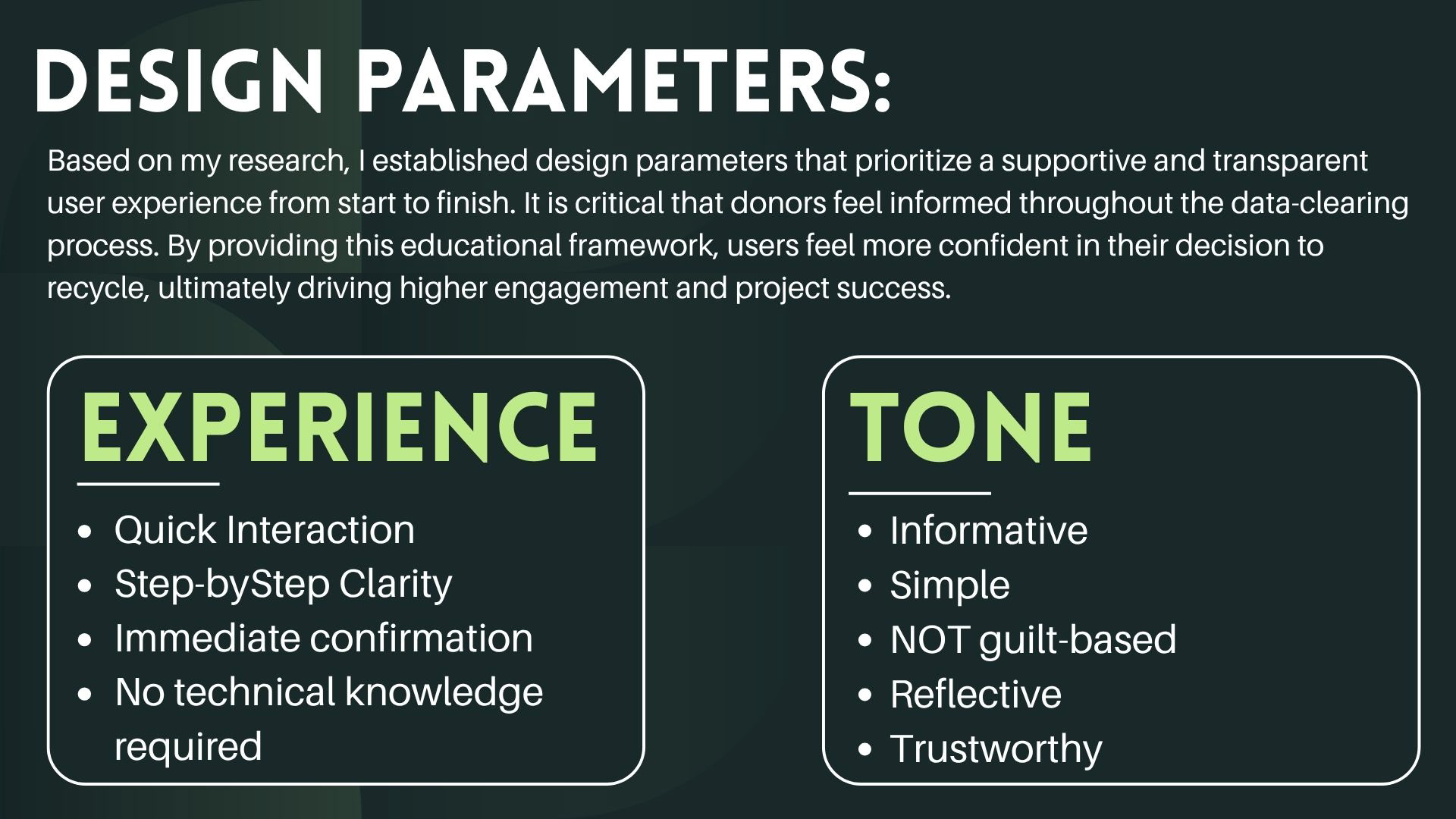 DESIGN PARAMETERS:

Based on my research, I established design parameters that prioritize a supportive and transparent user experience from start to finish. It is critical that donors feel informed throughout the data-clearing process. By providing this educational framework, users feel more confident in their decision to recycle, ultimately driving higher engagement and project success.

EXPERIENCE

- Quick Interaction
- Step-byStep Clarity
- Immediate confirmation
- No technical knowledge required

TONE

- Informative
- Simple
- NOT guilt-based
- Reflective
- Trustworthy